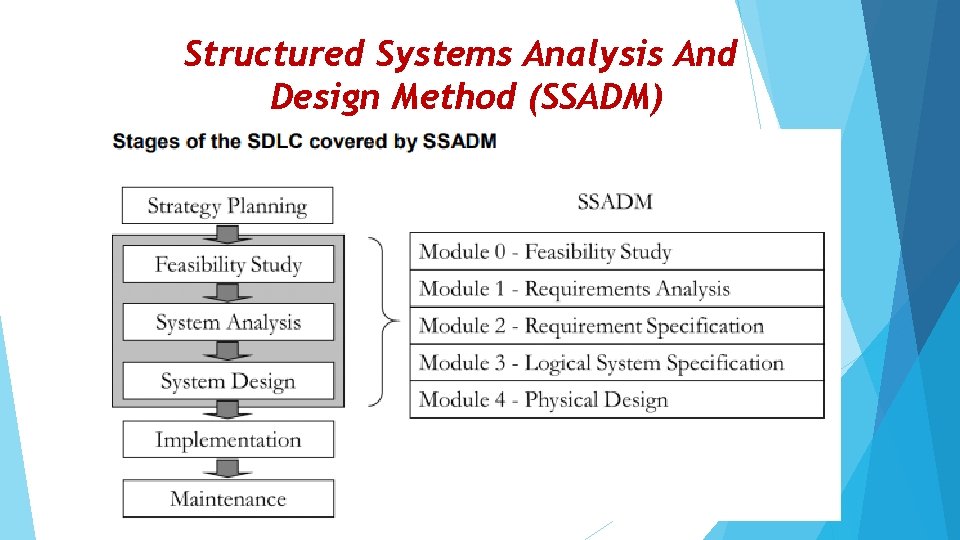 Structured Systems Analysis And Design Method (SSADM)

Stages of the SDLC covered by SSADM

Strategy Planning

Feasibility Study

System Analysis

System Design

Implementation

Maintenance

SSADM

Module 0 - Feasibility Study

Module 1 - Requirements Analysis

Module 2 - Requirement Specification

Module 3 - Logical System Specification

Module 4 - Physical Design